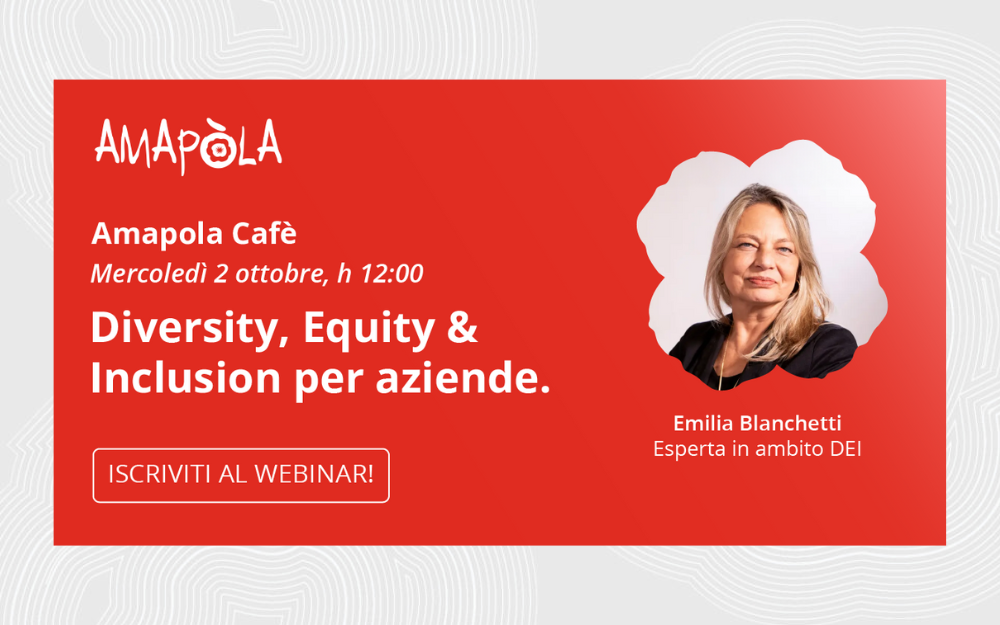 AMAPÒLA

Amapola Cafè
Mercoledì 2 ottobre, h 12:00

Diversity, Equity & Inclusion per aziende.

ISCRIVITI AL WEBINAR!

Emilia Blanchetti
Esperta in ambito DEI